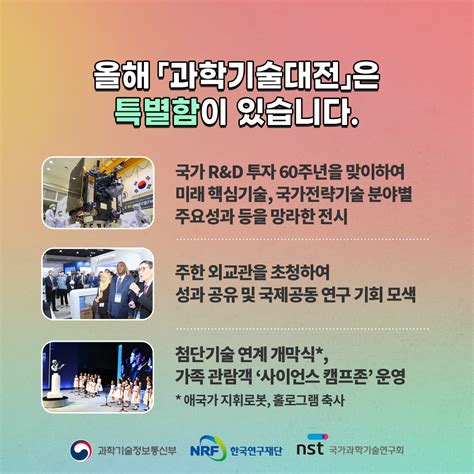 올해 「과학기술대전」은 특별함이 있습니다.

국가 R&D 투자 60주년을 맞이하여 미래 핵심기술, 국가전략기술 분야별 주요성과 등을 망라한 전시

주한 외교관을 초청하여 성과 공유 및 국제공동 연구 기회 모색

첨단기술 연계 개막식*, 가족 관람객 '사이언스 캠프존' 운영
* 애국가 지휘로봇, 홀로그램 축사

과학기술정보통신부 NRF 한국연구재단 nst 국가과학기술연구회